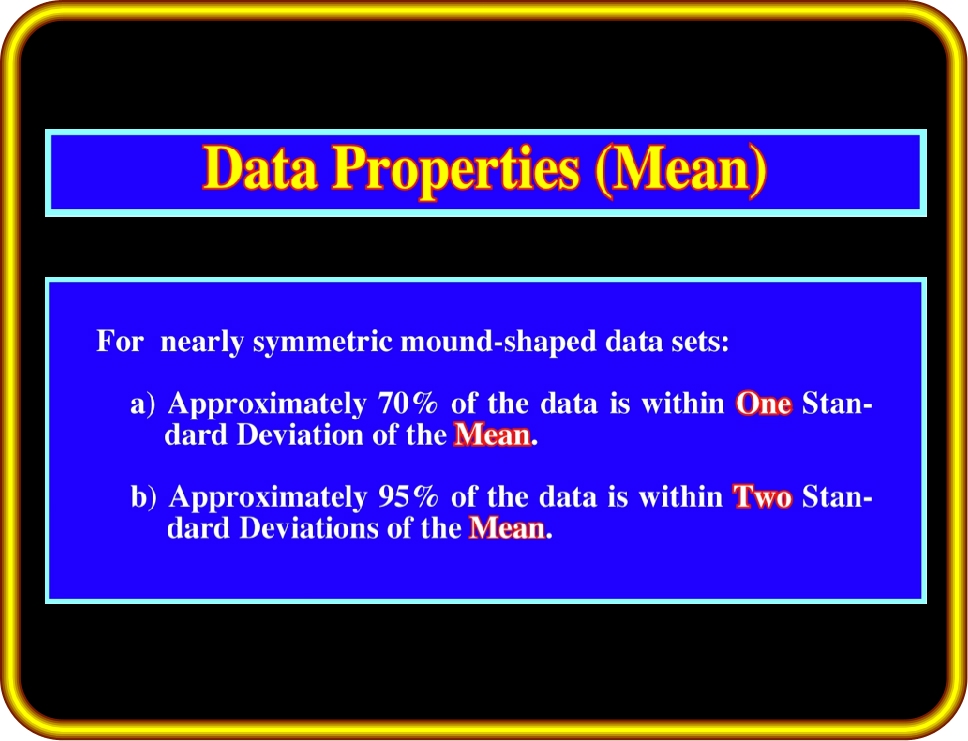 Data Properties (Mean)

For nearly symmetric mound-shaped data sets:

a) Approximately 70% of the data is within One Standard Deviation of the Mean.

b) Approximately 95% of the data is within Two Standard Deviations of the Mean.